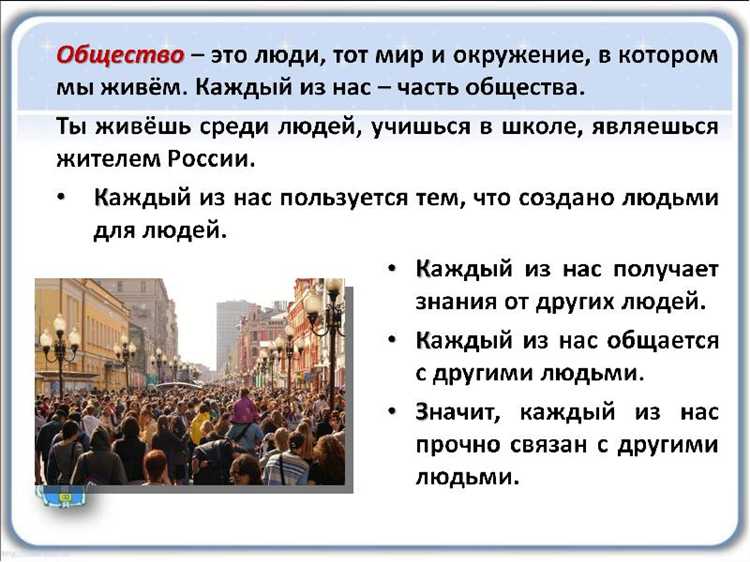 Общество – это люди, тот мир и окружение, в котором мы живём. Каждый из нас – часть общества.

Ты живёшь среди людей, учишься в школе, являешься жителем России.

• Каждый из нас пользуется тем, что создано людьми для людей.

• Каждый из нас получает знания от других людей.

• Каждый из нас общается с другими людьми.

• Значит, каждый из нас прочно связан с другими людьми.